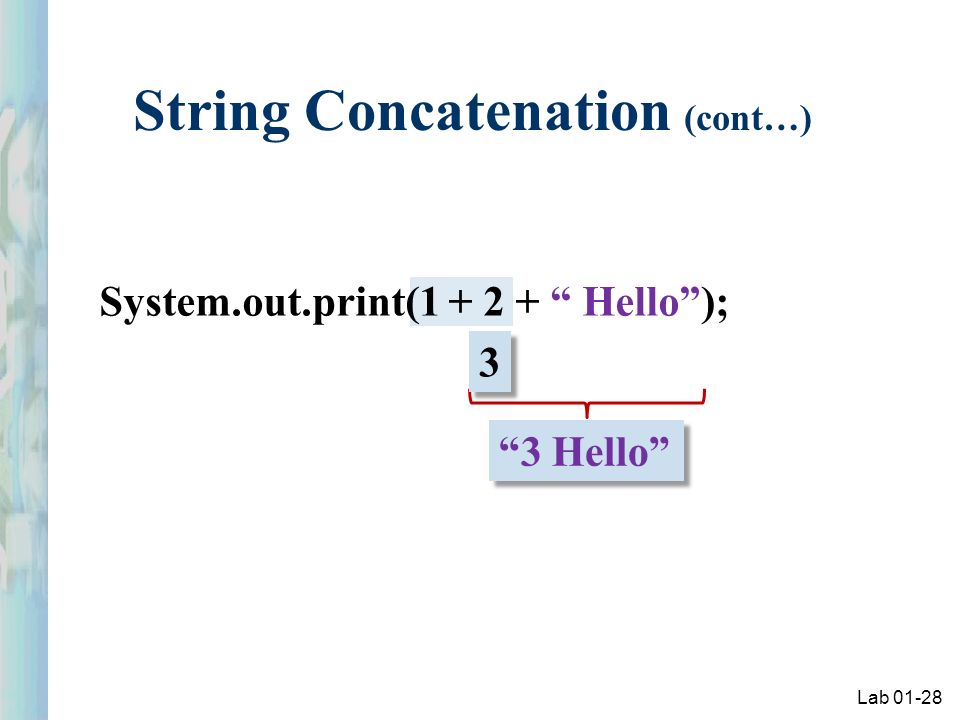 String Concatenation (cont…)

System.out.print(1 + 2 + “ Hello”);

3

“3 Hello”

Lab 01-28